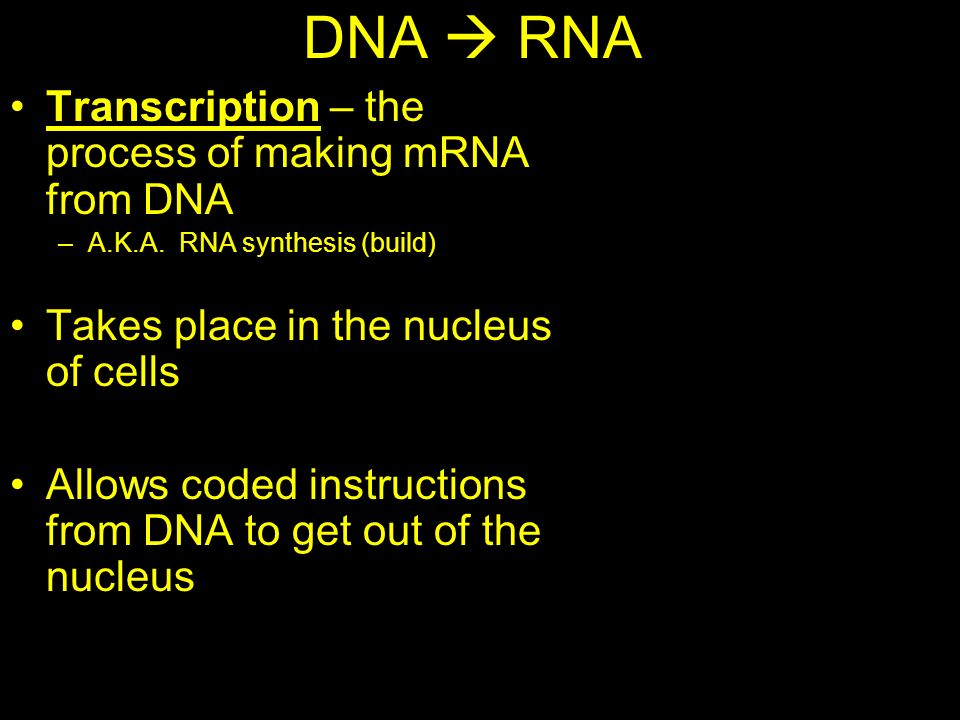 DNA → RNA

• Transcription – the process of making mRNA from DNA
  – A.K.A. RNA synthesis (build)

• Takes place in the nucleus of cells

• Allows coded instructions from DNA to get out of the nucleus